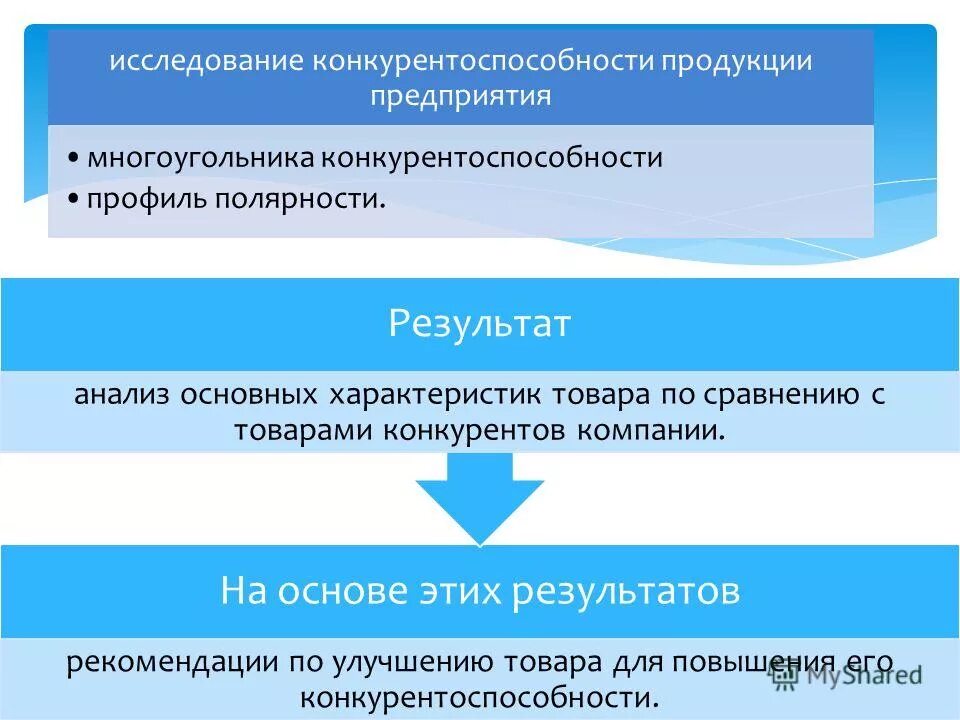 исследование конкурентоспособности продукции предприятия

• многоугольника конкурентоспособности
• профиль полярности.

Результат

анализ основных характеристик товара по сравнению с товарами конкурентов компании.

На основе этих результатов

рекомендации по улучшению товара для повышения его конкурентоспособности.

MyShared